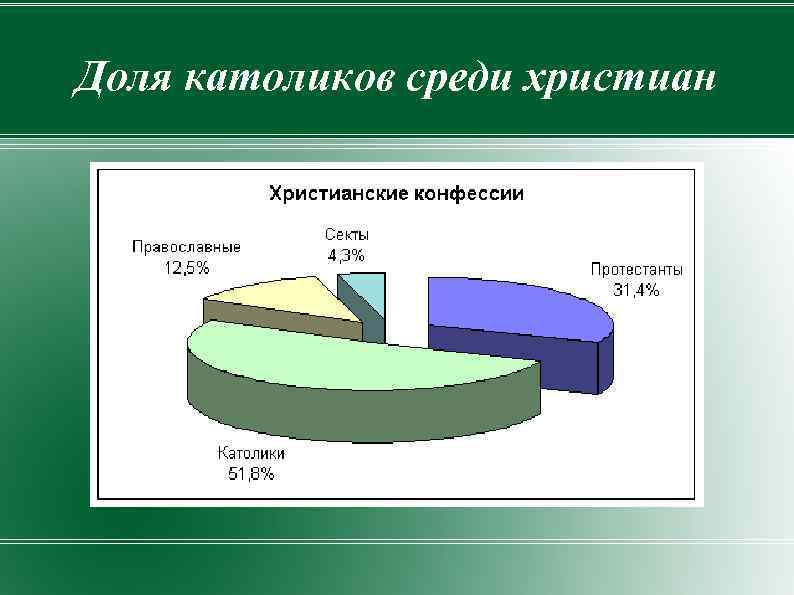 Доля католиков среди христиан

Христианские конфессии

Православные
12,5%

Секты
4,3%

Протестанты
31,4%

Католики
51,8%